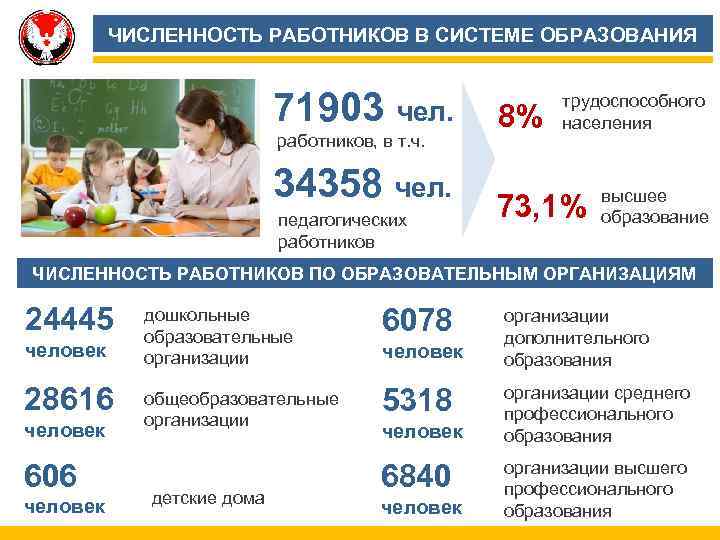 ЧИСЛЕННОСТЬ РАБОТНИКОВ В СИСТЕМЕ ОБРАЗОВАНИЯ

71903 чел.
работников, в т.ч.

34358 чел.
педагогических работников

8% трудоспособного населения

73,1% высшее образование

ЧИСЛЕННОСТЬ РАБОТНИКОВ ПО ОБРАЗОВАТЕЛЬНЫМ ОРГАНИЗАЦИЯМ

24445 человек дошкольные образовательные организации

28616 человек общеобразовательные организации

606 человек детские дома

6078 человек организации дополнительного образования

5318 человек организации среднего профессионального образования

6840 человек организации высшего профессионального образования